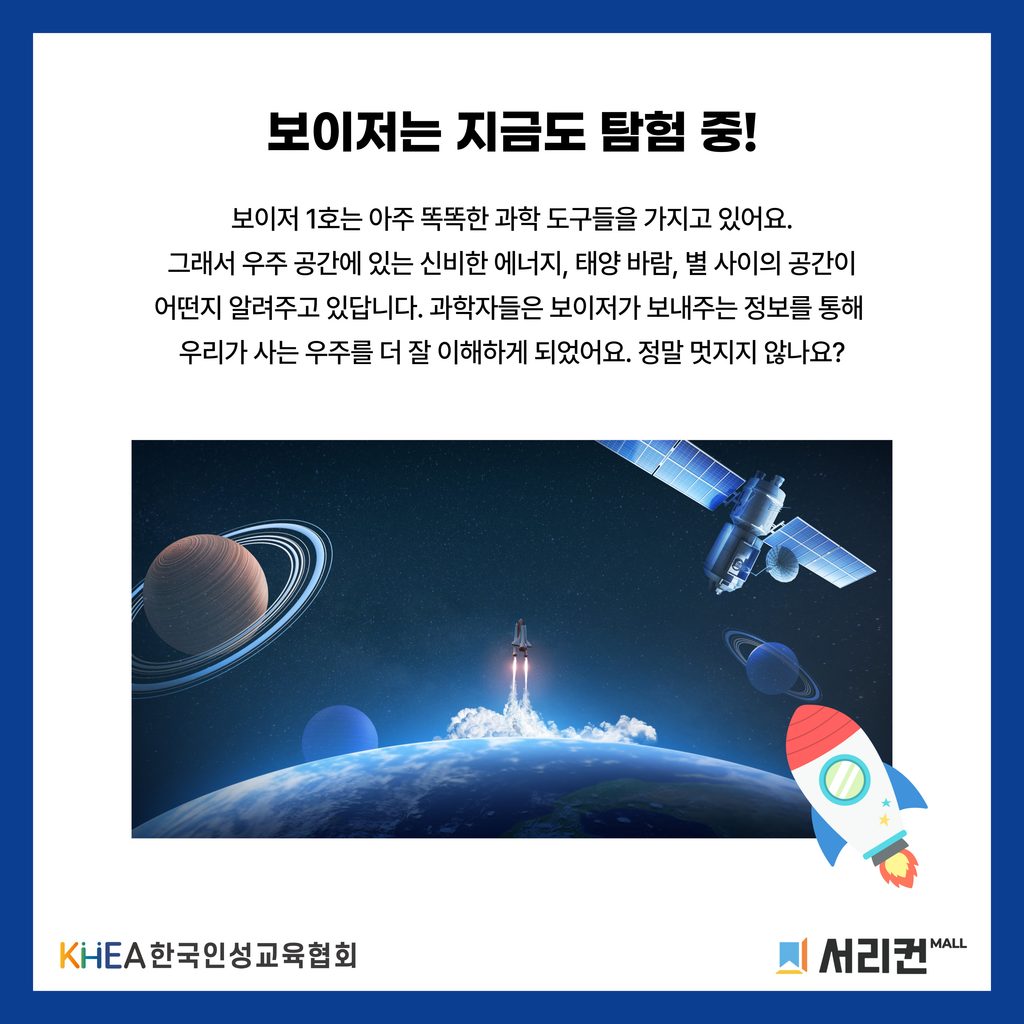 보이저는 지금도 탐험 중!

보이저 1호는 아주 똑똑한 과학 도구들을 가지고 있어요. 그래서 우주 공간에 있는 신비한 에너지, 태양 바람, 별 사이의 공간이 어떤지 알려주고 있답니다. 과학자들은 보이저가 보내주는 정보를 통해 우리가 사는 우주를 더 잘 이해하게 되었어요. 정말 멋지지 않나요?

KHEA 한국인성교육협회

서리컨 MALL